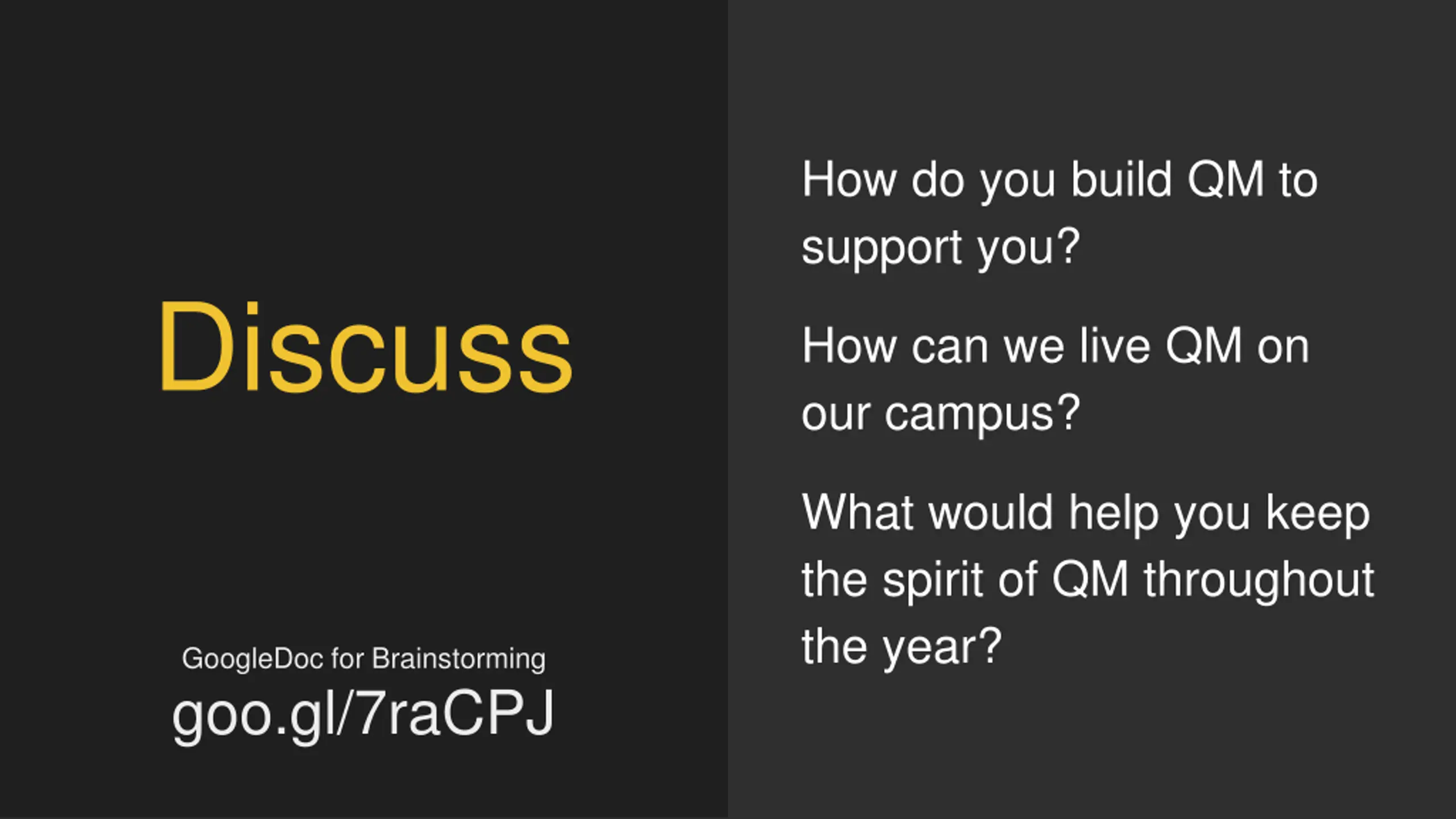 Discuss

GoogleDoc for Brainstorming

goo.gl/7raCPJ

How do you build QM to support you?

How can we live QM on our campus?

What would help you keep the spirit of QM throughout the year?